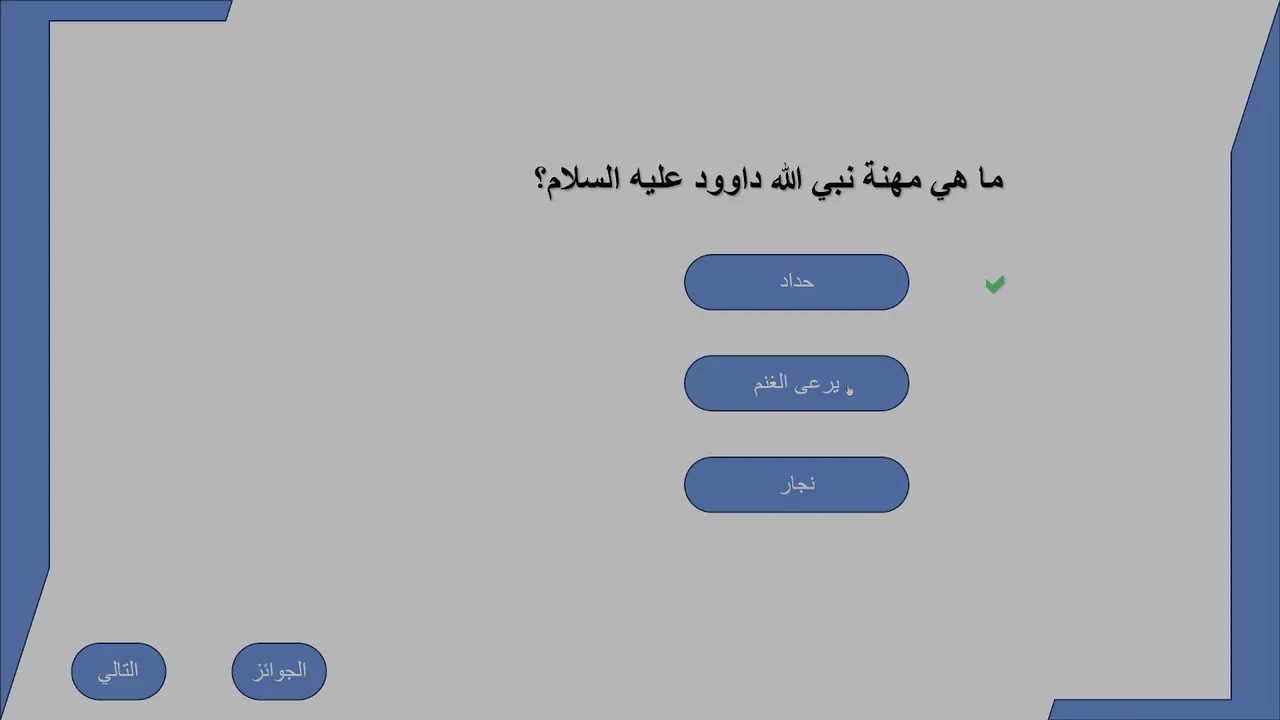 ما هي مهنة نبي الله داوود عليه السلام؟

حداد

يرعى الغنم

نجار

الجوائز

التالي